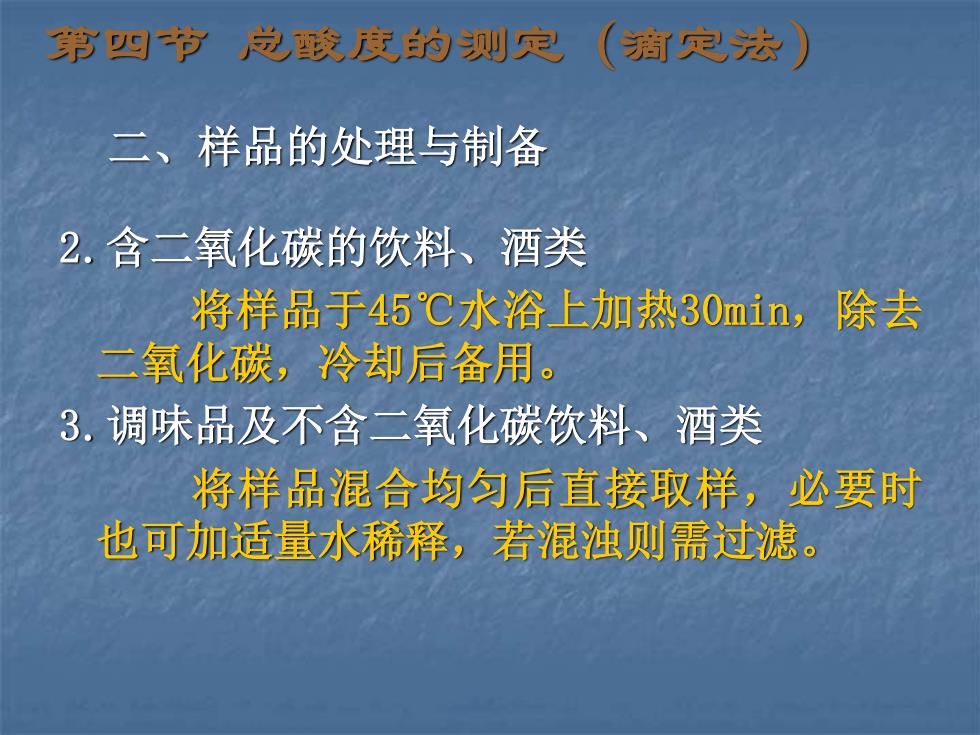 第四节 总酸度的测定（滴定法）

二、样品的处理与制备

2.含二氧化碳的饮料、酒类

将样品于45℃水浴上加热30min，除去二氧化碳，冷却后备用。

3.调味品及不含二氧化碳饮料、酒类

将样品混合均匀后直接取样，必要时也可加适量水稀释，若混浊则需过滤。